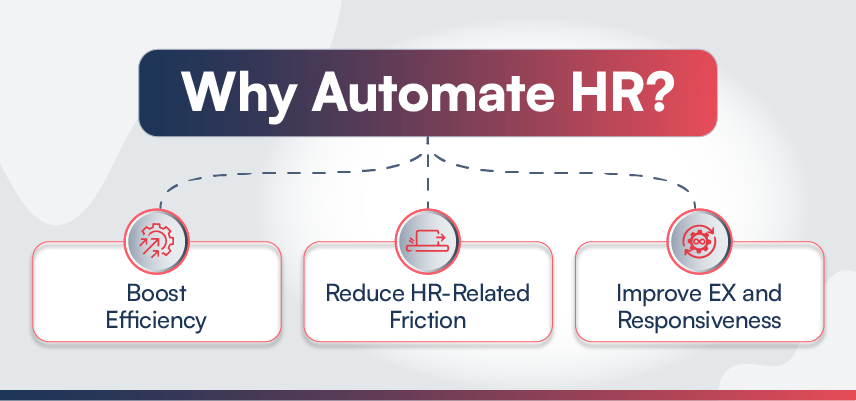 Why Automate HR?

Boost Efficiency

Reduce HR-Related Friction

Improve EX and Responsiveness